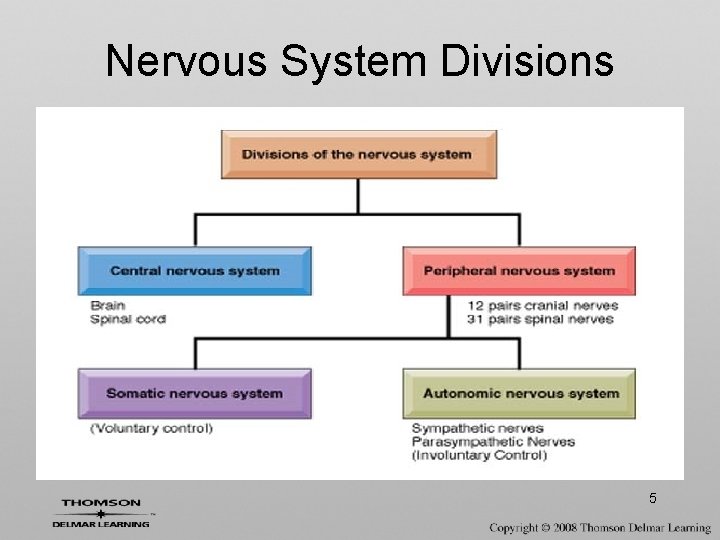 Nervous System Divisions

Divisions of the nervous system

Central nervous system

Brain
Spinal cord

Peripheral nervous system

12 pairs cranial nerves
31 pairs spinal nerves

Somatic nervous system

(Voluntary control)

Autonomic nervous system

Sympathetic nerves
Parasympathetic Nerves
(Involuntary Control)

5

THOMSON
DELMAR LEARNING

Copyright © 2008 Thomson Delmar Learning